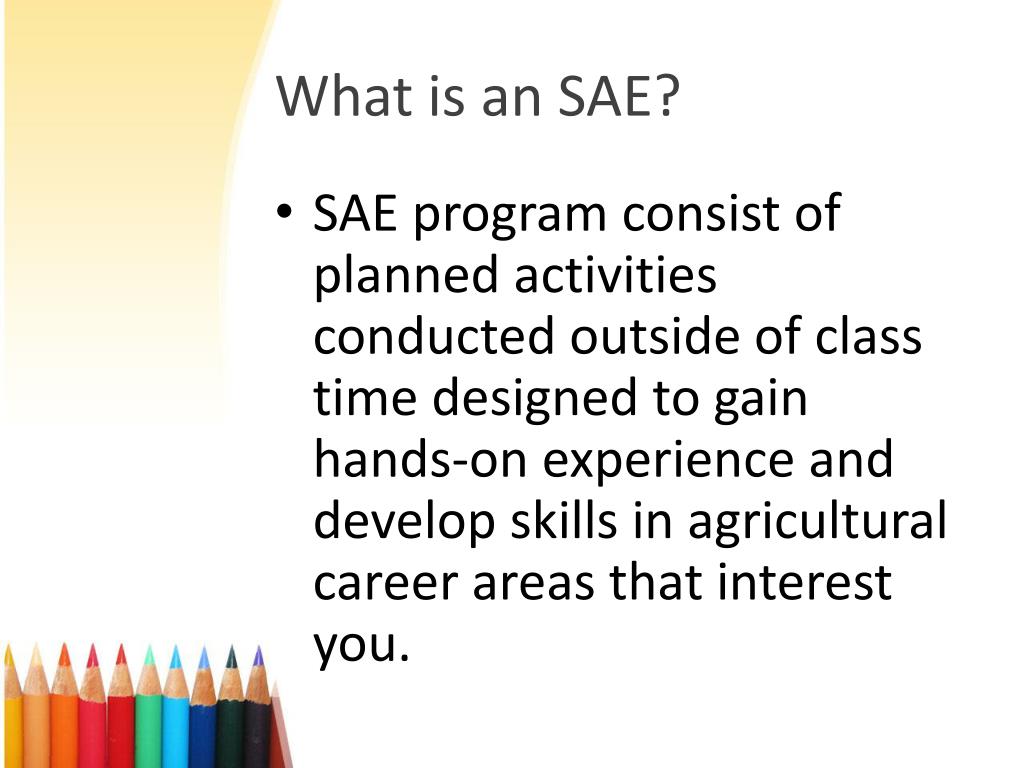 What is an SAE?

• SAE program consist of planned activities conducted outside of class time designed to gain hands-on experience and develop skills in agricultural career areas that interest you.